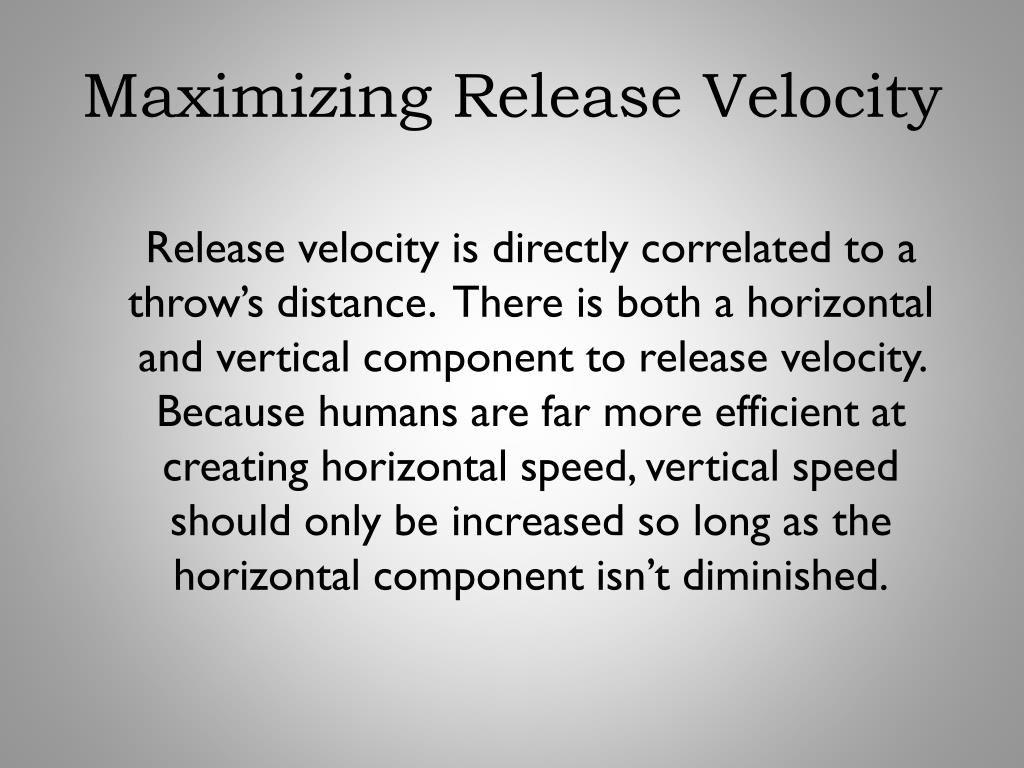 Maximizing Release Velocity

Release velocity is directly correlated to a throw’s distance. There is both a horizontal and vertical component to release velocity. Because humans are far more efficient at creating horizontal speed, vertical speed should only be increased so long as the horizontal component isn’t diminished.